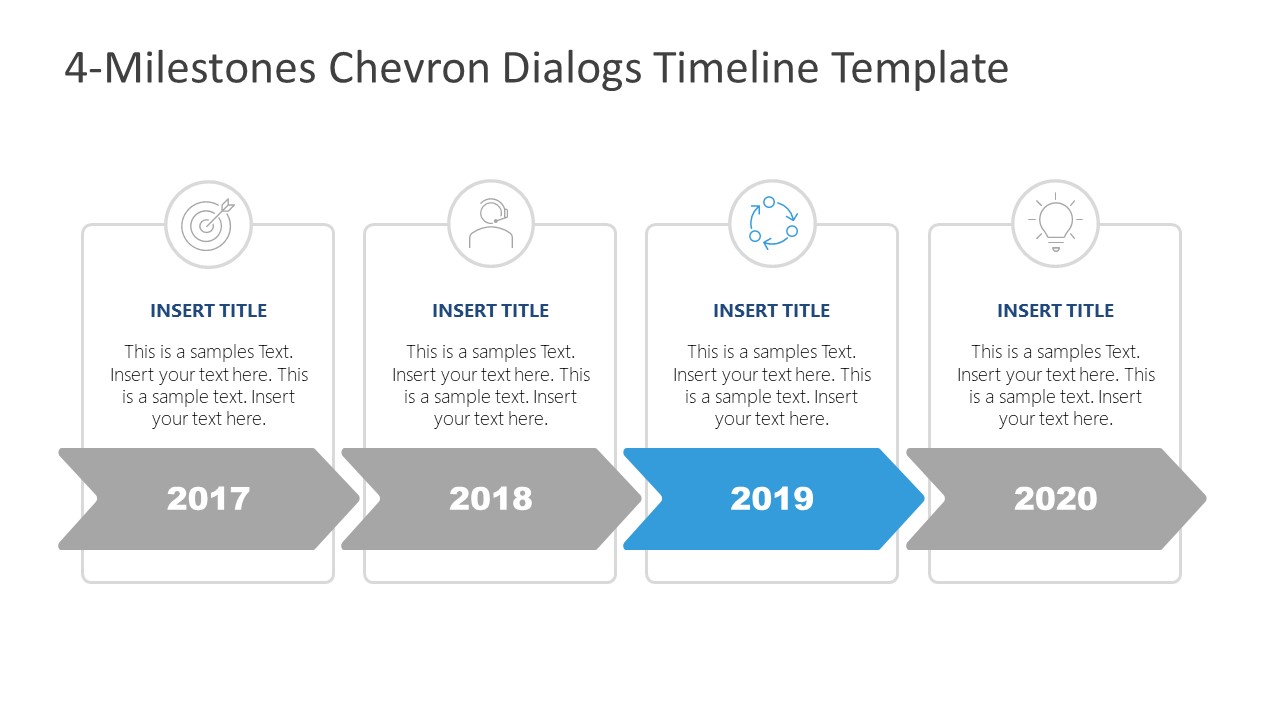 4-Milestones Chevron Dialogs Timeline Template

INSERT TITLE

This is a samples Text. Insert your text here. This is a sample text. Insert your text here.

2017

INSERT TITLE

This is a samples Text. Insert your text here. This is a sample text. Insert your text here.

2018

INSERT TITLE

This is a samples Text. Insert your text here. This is a sample text. Insert your text here.

2019

INSERT TITLE

This is a samples Text. Insert your text here. This is a sample text. Insert your text here.

2020